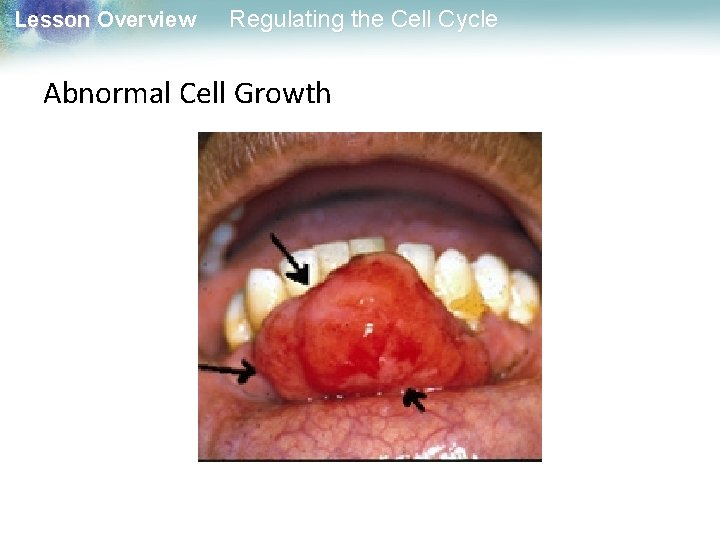 Lesson Overview Regulating the Cell Cycle

Abnormal Cell Growth